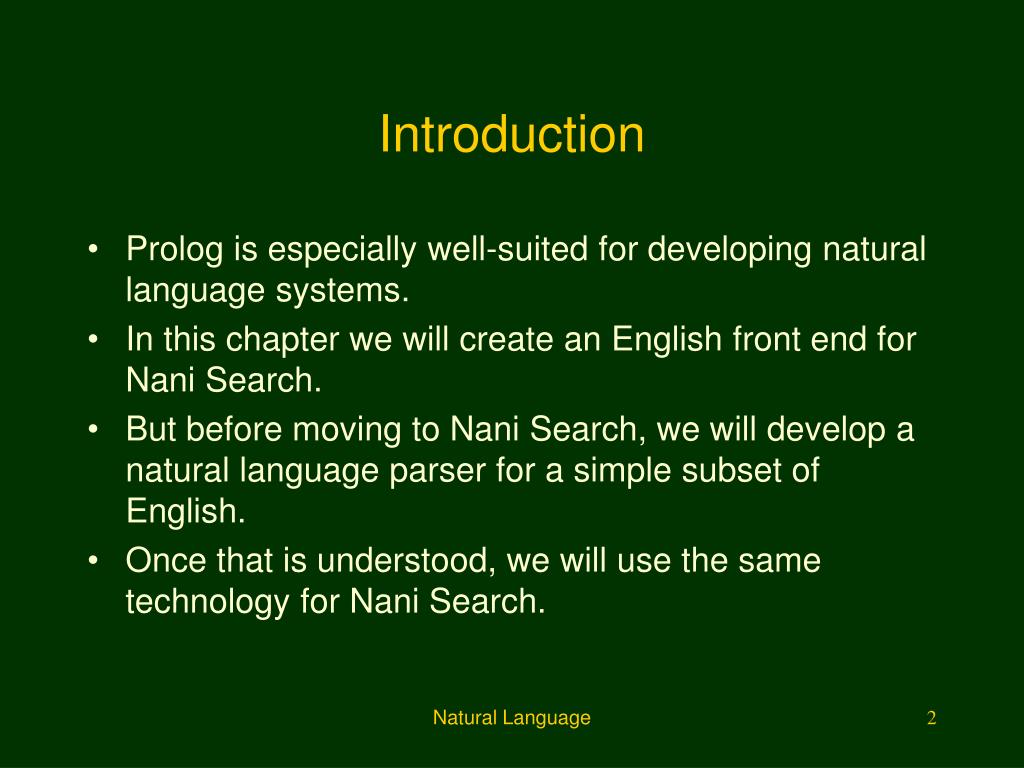 Introduction

• Prolog is especially well-suited for developing natural language systems.
• In this chapter we will create an English front end for Nani Search.
• But before moving to Nani Search, we will develop a natural language parser for a simple subset of English.
• Once that is understood, we will use the same technology for Nani Search.

Natural Language

2